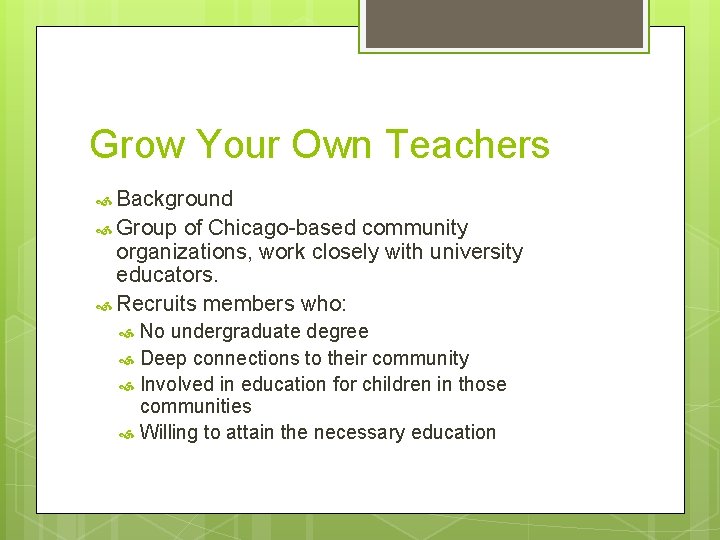 Grow Your Own Teachers

- Background
- Group of Chicago-based community organizations, work closely with university educators.
- Recruits members who:
  - No undergraduate degree
  - Deep connections to their community
  - Involved in education for children in those communities
  - Willing to attain the necessary education